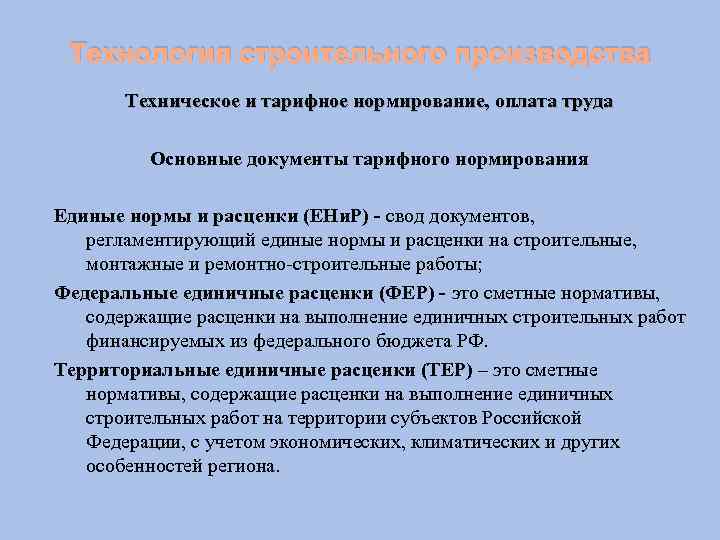 Технология строительного производства

Техническое и тарифное нормирование, оплата труда

Основные документы тарифного нормирования

Единые нормы и расценки (ЕНиР) - свод документов, регламентирующий единые нормы и расценки на строительные, монтажные и ремонтно-строительные работы;

Федеральные единичные расценки (ФЕР) - это сметные нормативы, содержащие расценки на выполнение единичных строительных работ финансируемых из федерального бюджета РФ.

Территориальные единичные расценки (ТЕР) – это сметные нормативы, содержащие расценки на выполнение единичных строительных работ на территории субъектов Российской Федерации, с учетом экономических, климатических и других особенностей региона.